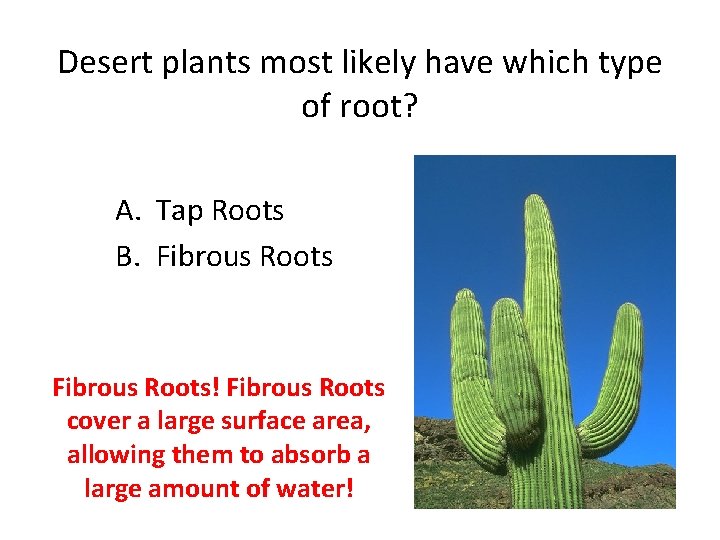 Desert plants most likely have which type of root?

A. Tap Roots
B. Fibrous Roots

Fibrous Roots! Fibrous Roots cover a large surface area, allowing them to absorb a large amount of water!